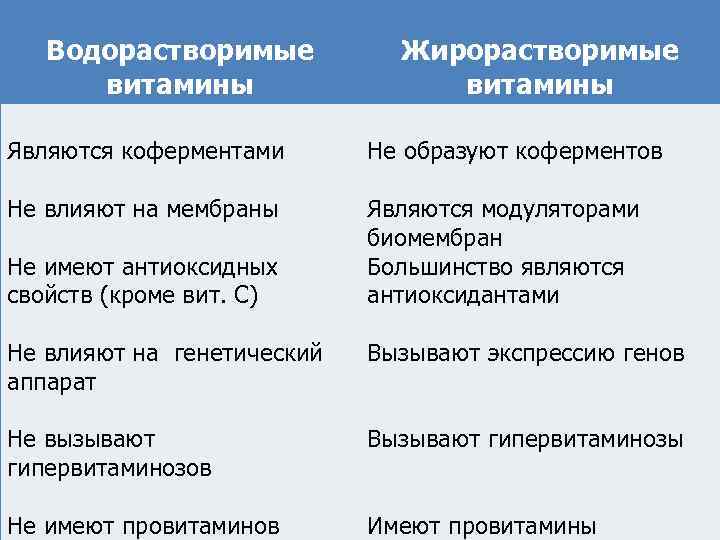 | Водорастворимые витамины | Жирорастворимые витамины |
|---|---|
| Являются коферментами | Не образуют коферментов |
| Не влияют на мембраны | Являются модуляторами биомембран |
| Не имеют антиоксидных свойств (кроме вит. С) | Большинство являются антиоксидантами |
| Не влияют на генетический аппарат | Вызывают экспрессию генов |
| Не вызывают гипервитаминозов | Вызывают гипервитаминозы |
| Не имеют провитаминов | Имеют провитамины |